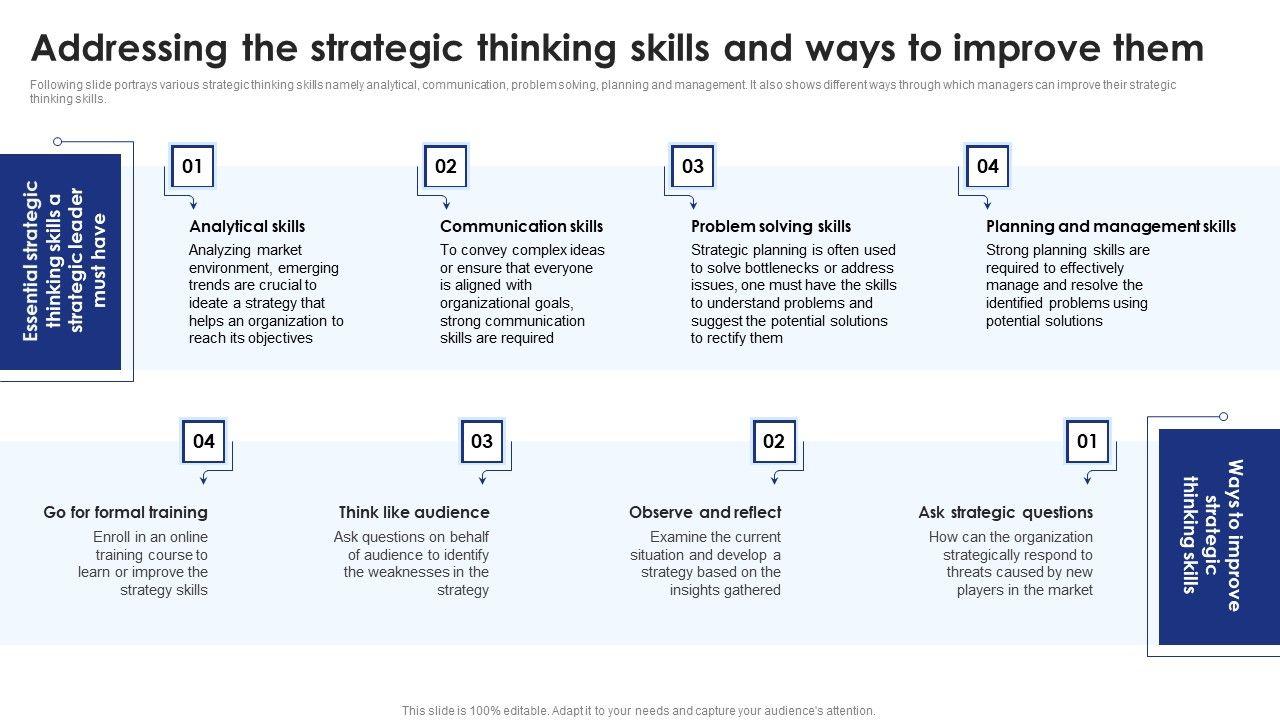 Addressing the strategic thinking skills and ways to improve them

Following slide portrays various strategic thinking skills namely analytical, communication, problem solving, planning and management. It also shows different ways through which managers can improve their strategic thinking skills.

Essential strategic thinking skills a strategic leader must have

01

Analytical skills

Analyzing market environment, emerging trends are crucial to ideate a strategy that helps an organization to reach its objectives

02

Communication skills

To convey complex ideas or ensure that everyone is aligned with organizational goals, strong communication skills are required

03

Problem solving skills

Strategic planning is often used to solve bottlenecks or address issues, one must have the skills to understand problems and suggest the potential solutions to rectify them

04

Planning and management skills

Strong planning skills are required to effectively manage and resolve the identified problems using potential solutions

04

Go for formal training

Enroll in an online training course to learn or improve the strategy skills

03

Think like audience

Ask questions on behalf of audience to identify the weaknesses in the strategy

02

Observe and reflect

Examine the current situation and develop a strategy based on the insights gathered

01

Ask strategic questions

How can the organization strategically respond to threats caused by new players in the market

Ways to improve strategic thinking skills

This slide is 100% editable. Adapt it to your needs and capture your audience's attention.